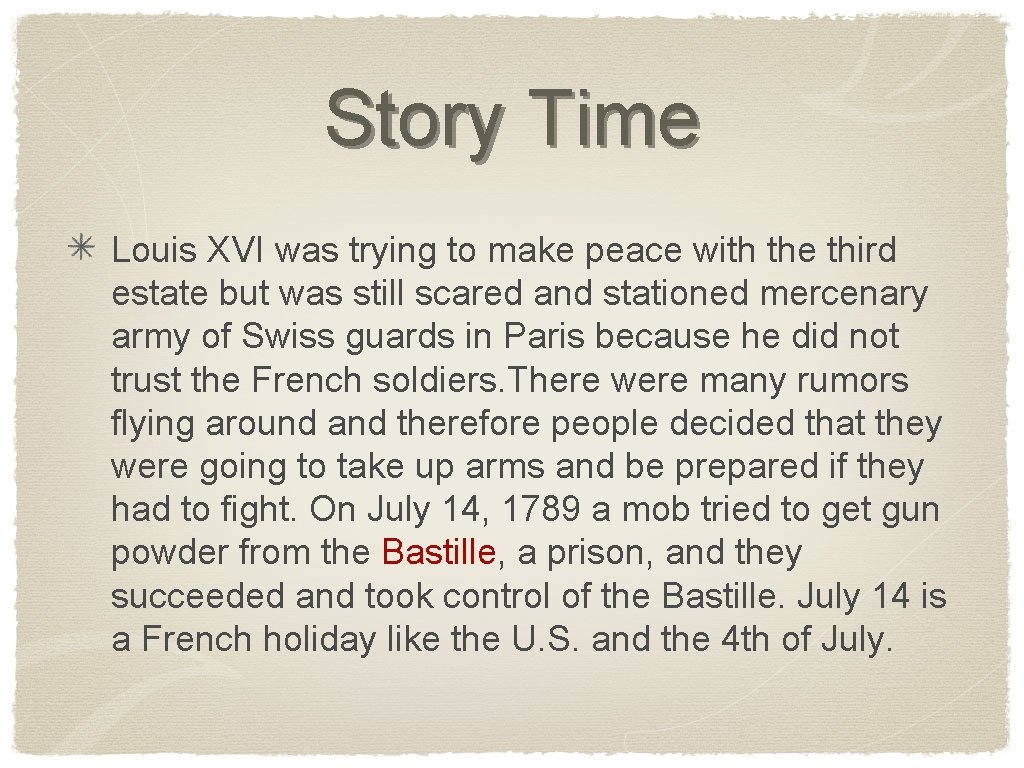 Story Time

Louis XVI was trying to make peace with the third estate but was still scared and stationed mercenary army of Swiss guards in Paris because he did not trust the French soldiers.There were many rumors flying around and therefore people decided that they were going to take up arms and be prepared if they had to fight. On July 14, 1789 a mob tried to get gun powder from the Bastille, a prison, and they succeeded and took control of the Bastille. July 14 is a French holiday like the U.S. and the 4th of July.